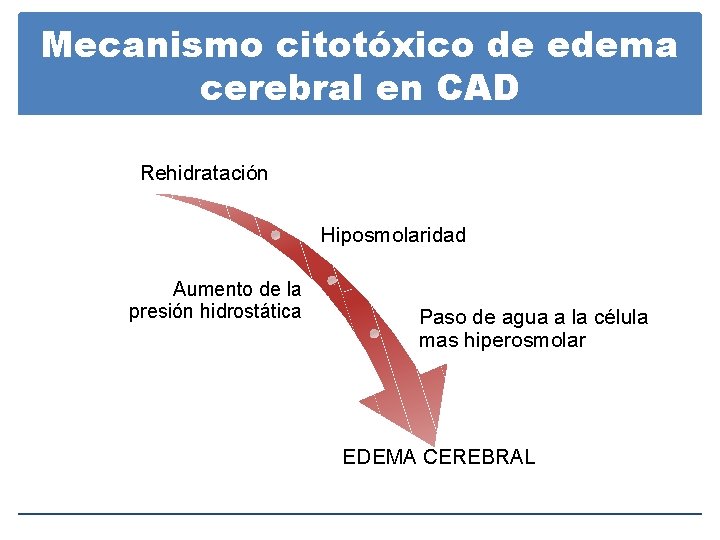 Mecanismo citotóxico de edema cerebral en CAD

Rehidratación

Hiposmolaridad

Aumento de la presión hidrostática

Paso de agua a la célula mas hiperosmolar

EDEMA CEREBRAL